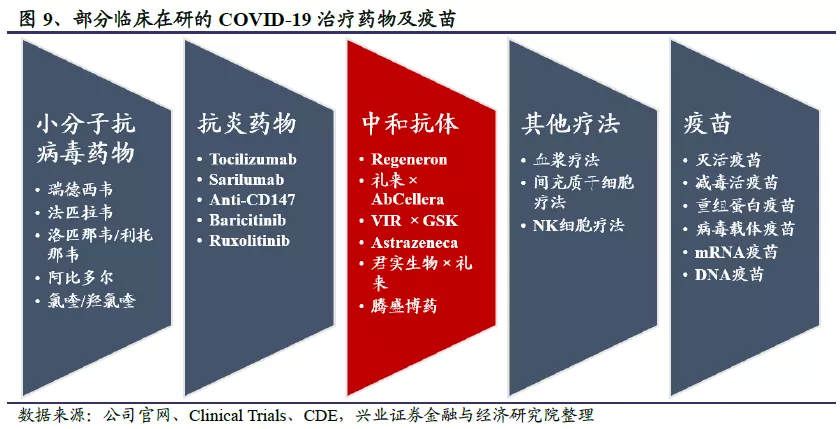 图 9、部分临床在研的 COVID-19 治疗药物及疫苗

小分子抗病毒药物
• 瑞德西韦
• 法匹拉韦
• 洛匹那韦/利托那韦
• 阿比多尔
• 氯喹/羟氯喹

抗炎药物
• Tocilizumab
• Sarilumab
• Anti-CD147
• Baricitinib
• Ruxolitinib

中和抗体
• Regeneron
• 礼来 × AbCellera
• VIR × GSK
• Astrazeneca
• 君实生物 × 礼来
• 腾盛博药

其他疗法
• 血浆疗法
• 间充质干细胞疗法
• NK细胞疗法

疫苗
• 灭活疫苗
• 减毒活疫苗
• 重组蛋白疫苗
• 病毒载体疫苗
• mRNA疫苗
• DNA疫苗

数据来源：公司官网、Clinical Trials、CDE，兴业证券金融与经济研究院整理